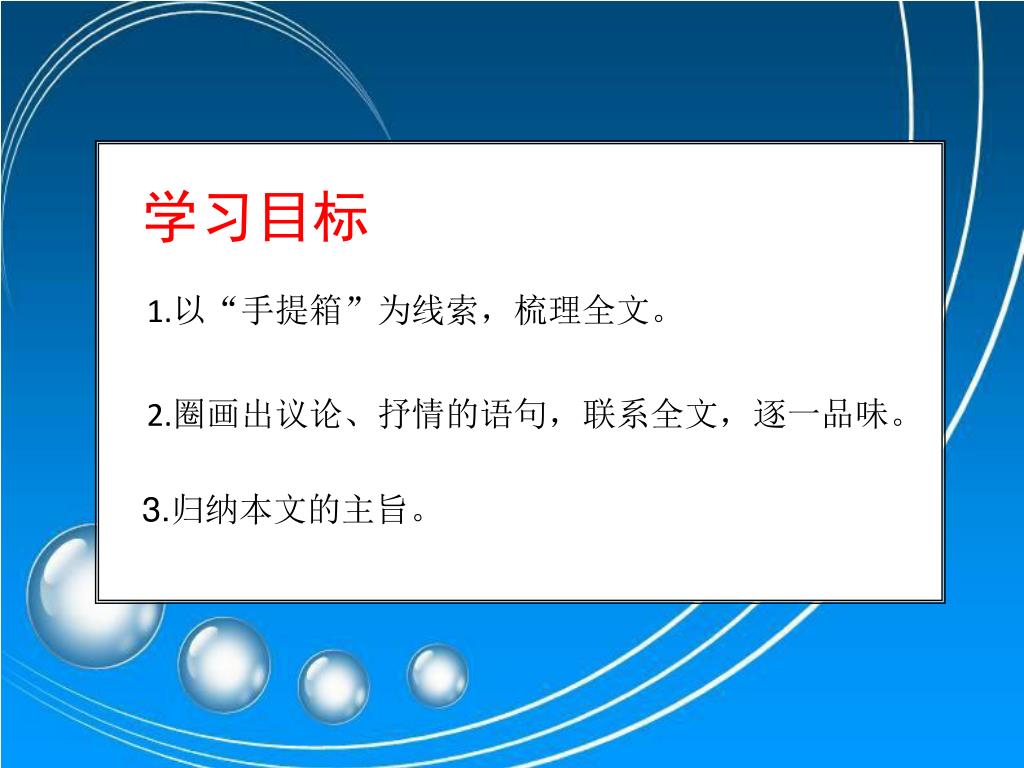 学习目标

1.以“手提箱”为线索，梳理全文。

2.圈画出议论、抒情的语句，联系全文，逐一品味。

3.归纳本文的主旨。